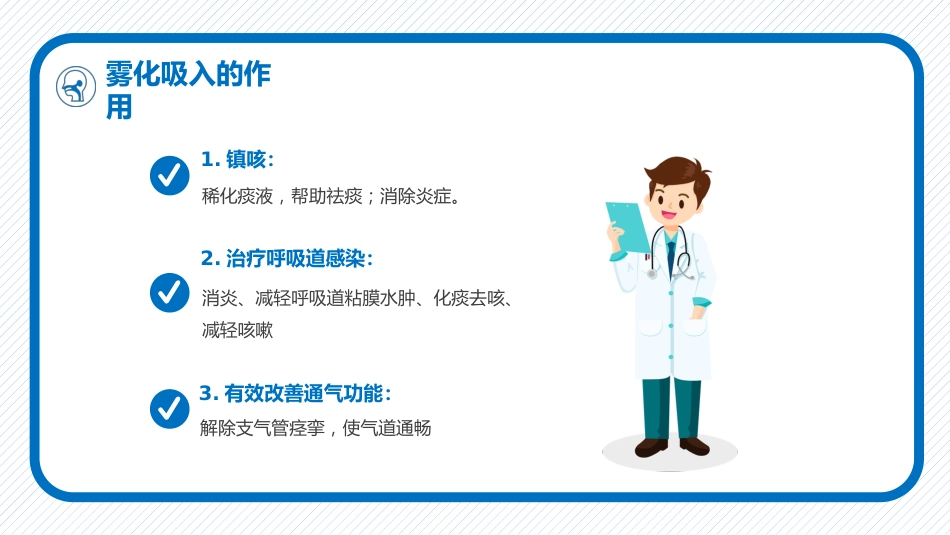 雾化吸入的作用

1. 镇咳：
稀化痰液，帮助祛痰；消除炎症。

2. 治疗呼吸道感染：
消炎、减轻呼吸道粘膜水肿、化痰去咳、减轻咳嗽

3. 有效改善通气功能：
解除支气管痉挛，使气道通畅